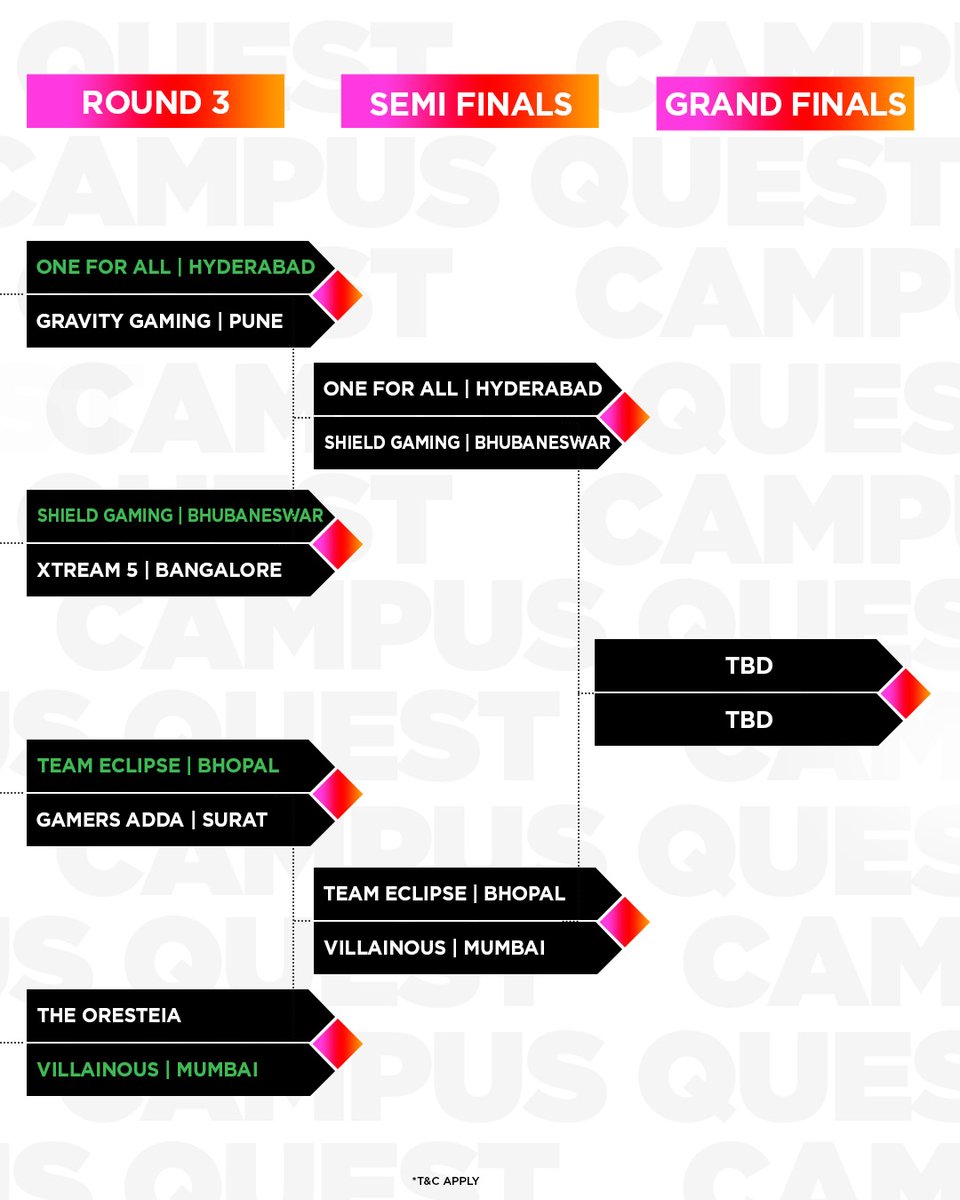 ROUND 3

SEMI FINALS

GRAND FINALS

ONE FOR ALL | HYDERABAD
GRAVITY GAMING | PUNE

SHIELD GAMING | BHUBANESWAR
XTREAM 5 | BANGALORE

TEAM ECLIPSE | BHOPAL
GAMERS ADDA | SURAT

THE ORESTEIA
VILLAINOUS | MUMBAI

ONE FOR ALL | HYDERABAD
SHIELD GAMING | BHUBANESWAR

TEAM ECLIPSE | BHOPAL
VILLAINOUS | MUMBAI

TBD
TBD

*T&C APPLY